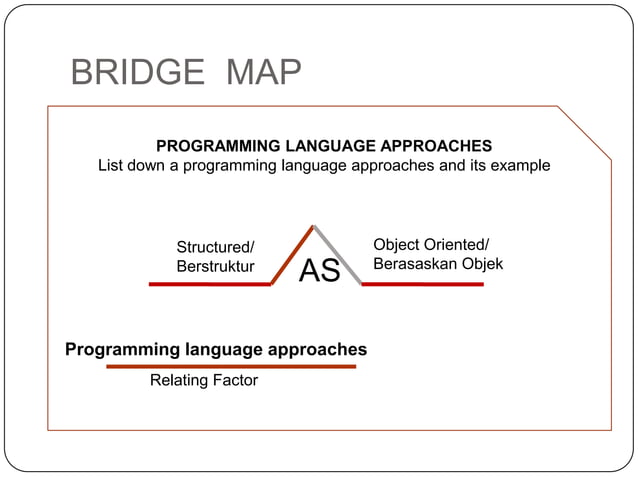 BRIDGE MAP

PROGRAMMING LANGUAGE APPROACHES
List down a programming language approaches and its example

Structured/
Berstruktur

AS

Object Oriented/
Berasaskan Objek

Programming language approaches

Relating Factor